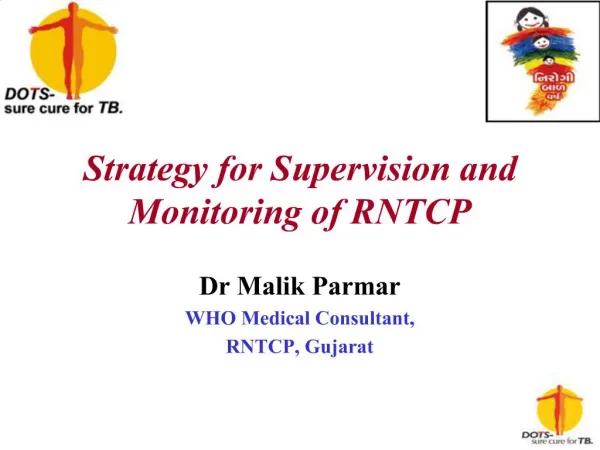 DOTS-
sure cure for TB.

નિરોગી
બાળ
વર્ષ

Strategy for Supervision and Monitoring of RNTCP

Dr Malik Parmar

WHO Medical Consultant,
RNTCP, Gujarat

DOTS-
sure cure for TB.